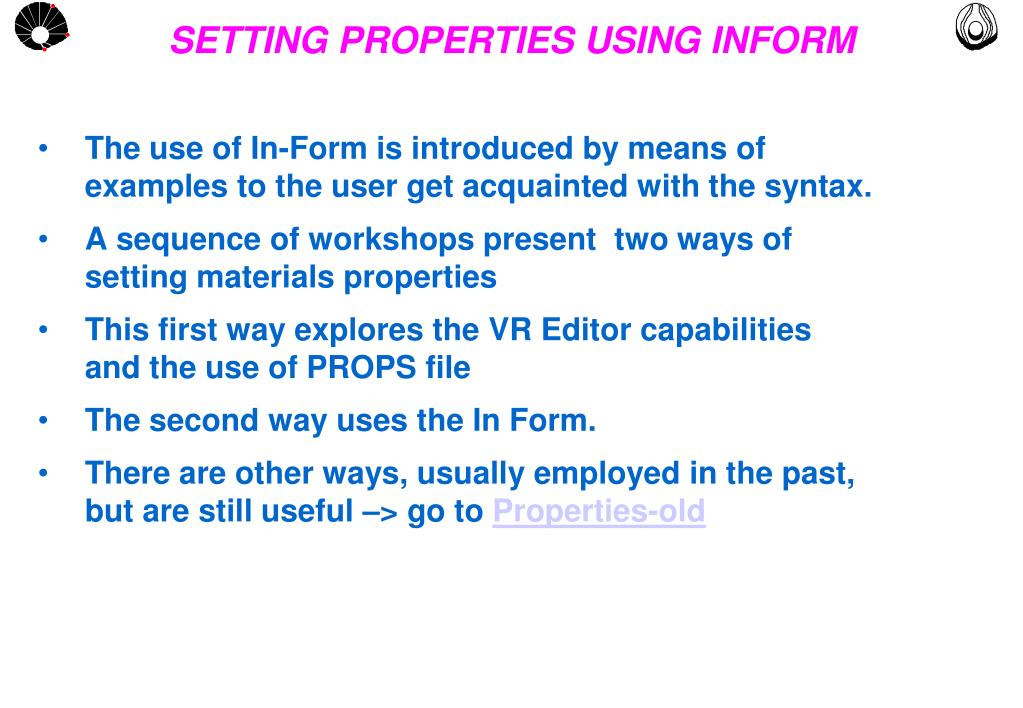 SETTING PROPERTIES USING INFORM

• The use of In-Form is introduced by means of examples to the user get acquainted with the syntax.

• A sequence of workshops present two ways of setting materials properties

• This first way explores the VR Editor capabilities and the use of PROPS file

• The second way uses the In Form.

• There are other ways, usually employed in the past, but are still useful –> go to Properties-old